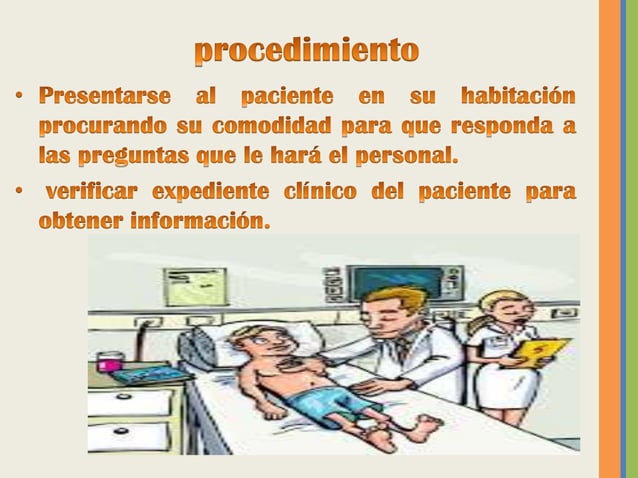 procedimiento

• Presentarse al paciente en su habitación procurando su comodidad para que responda a las preguntas que le hará el personal.

• verificar expediente clínico del paciente para obtener información.